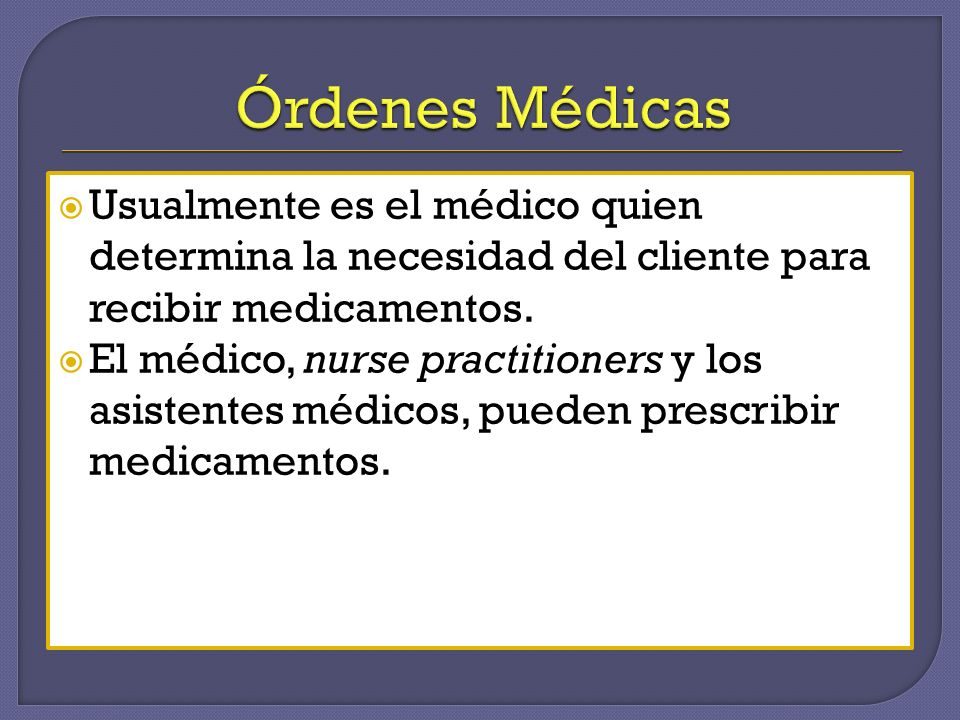 Órdenes Médicas

Usualmente es el médico quien determina la necesidad del cliente para recibir medicamentos.

El médico, nurse practitioners y los asistentes médicos, pueden prescribir medicamentos.